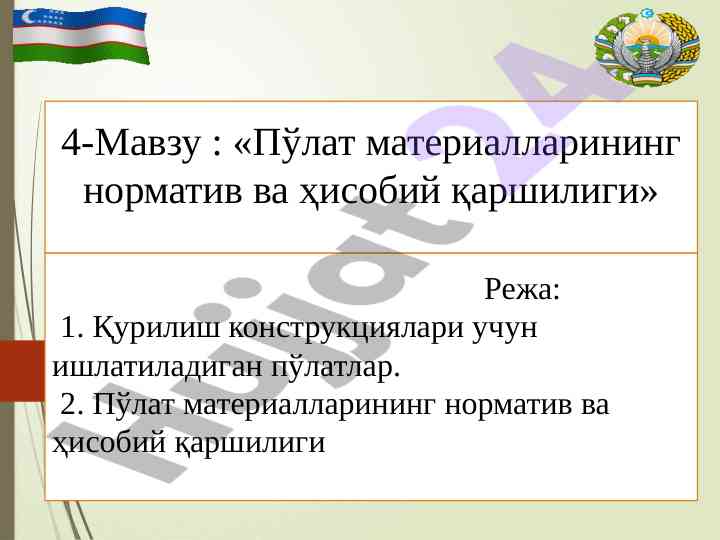 4-Мавзу : «Пўлат материалларининг норматив ва ҳисобий қаршилиги»

Режа:

1. Қурилиш конструкциялари учун ишлатиладиган пўлатлар.

2. Пўлат материалларининг норматив ва ҳисобий қаршилиги

Hujjat24